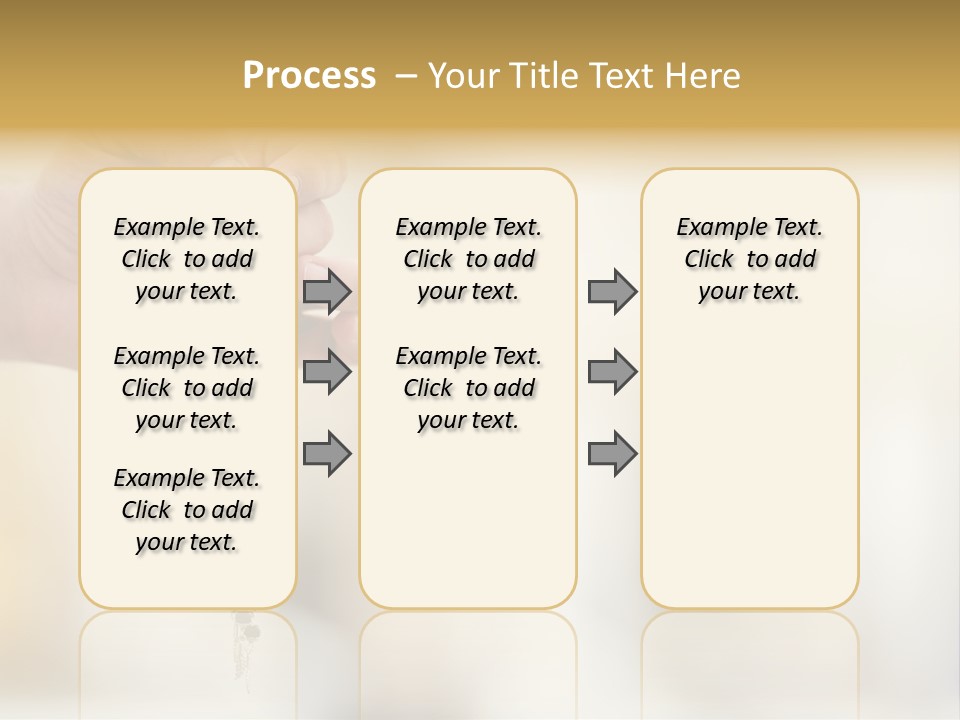 Process – Your Title Text Here

Example Text. Click to add your text.

Example Text. Click to add your text.

Example Text. Click to add your text.

Example Text. Click to add your text.

Example Text. Click to add your text.

Example Text. Click to add your text.